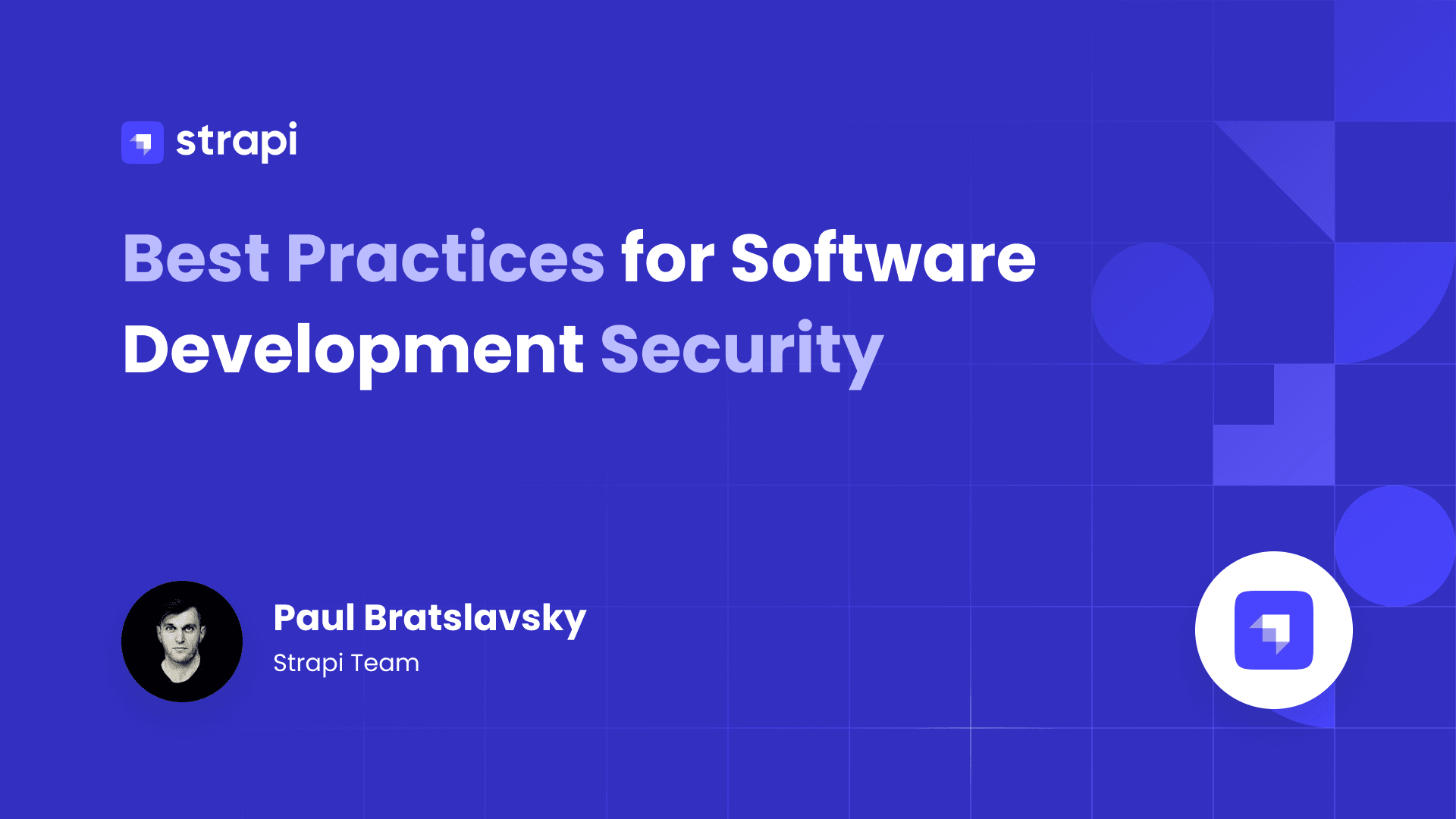 strapi

Best Practices for Software Development Security

Paul Bratslavsky
Strapi Team